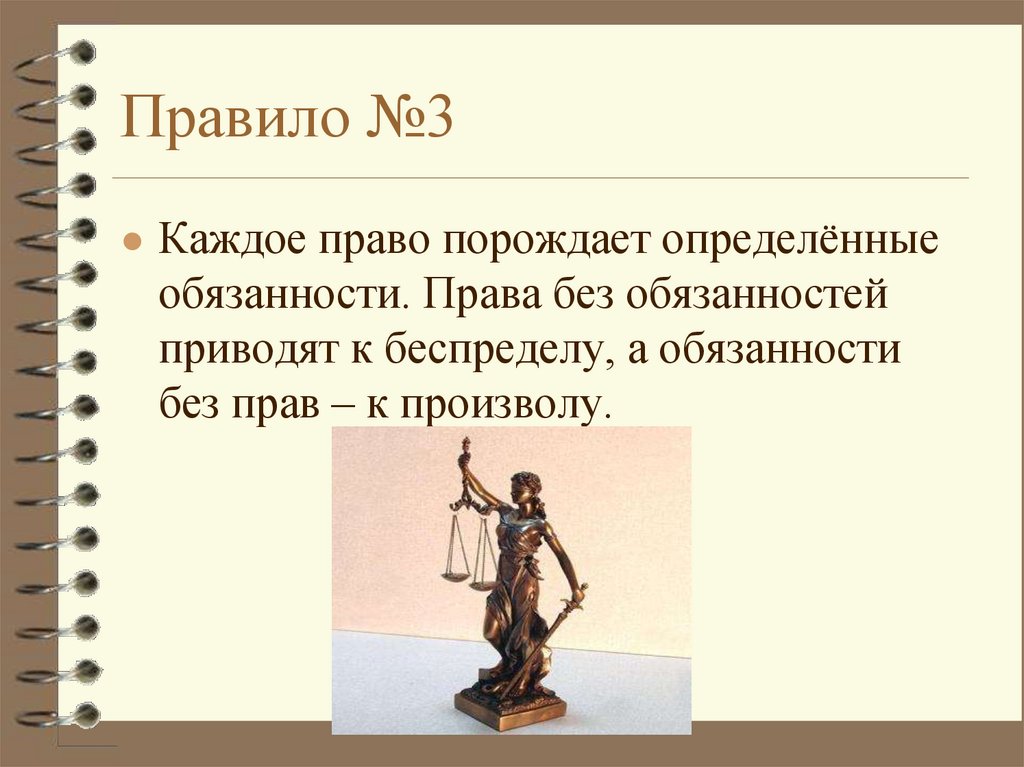 Правило №3

Каждое право порождает определённые обязанности. Права без обязанностей приводят к беспределу, а обязанности без прав – к произволу.